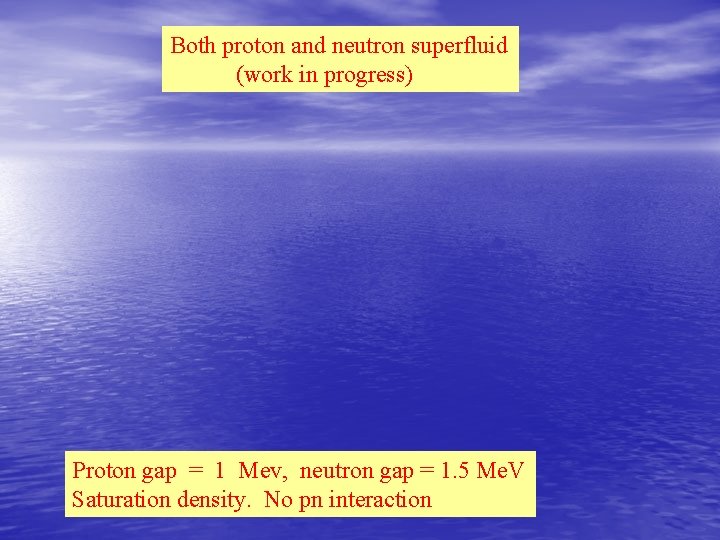 Both proton and neutron superfluid
(work in progress)

Proton gap = 1 Mev, neutron gap = 1.5 MeV
Saturation density. No pn interaction